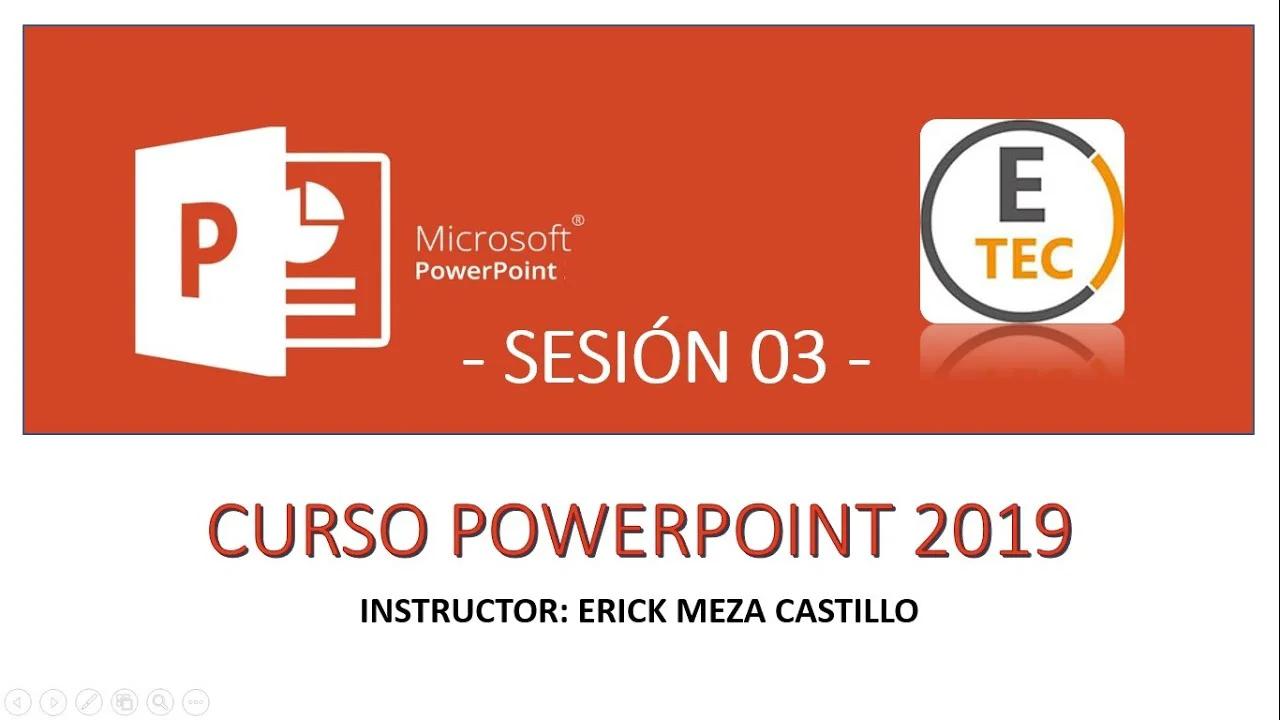 P

Microsoft®
PowerPoint

E
TEC

- SESIÓN 03 -

CURSO POWERPOINT 2019

INSTRUCTOR: ERICK MEZA CASTILLO